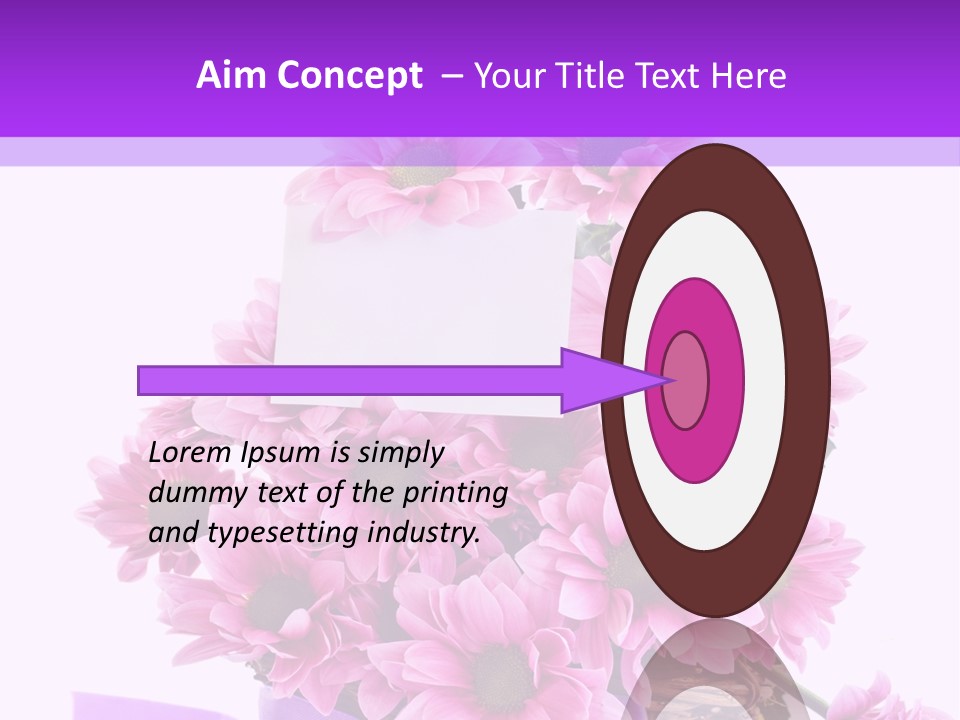 Aim Concept – Your Title Text Here

Lorem Ipsum is simply dummy text of the printing and typesetting industry.